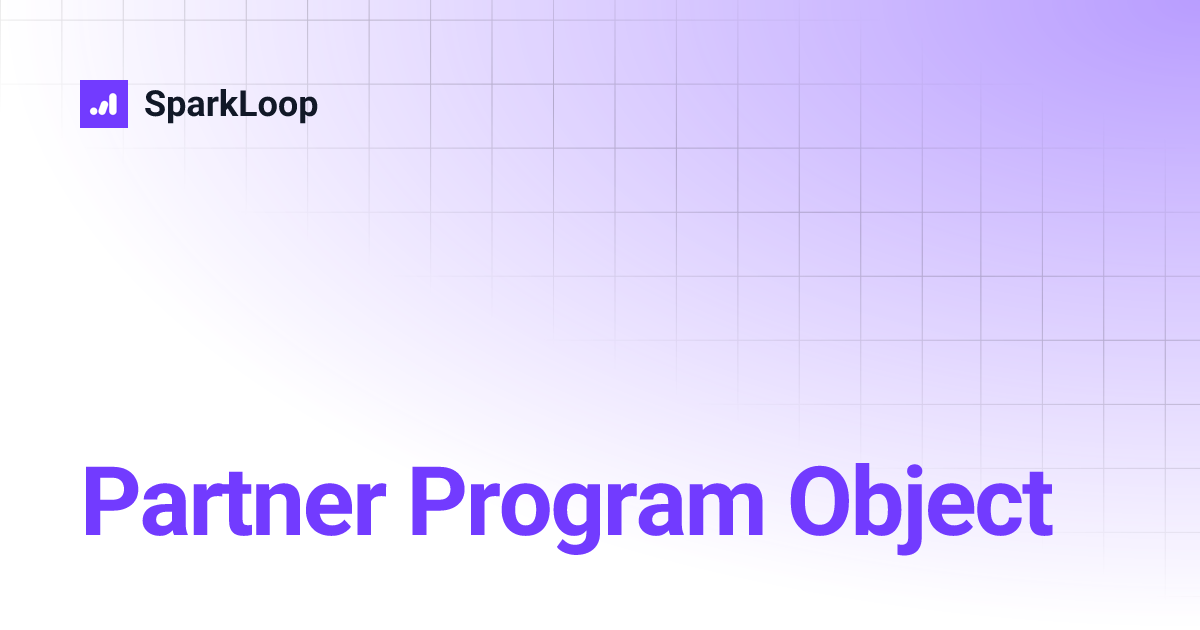 SparkLoop

Partner Program Object